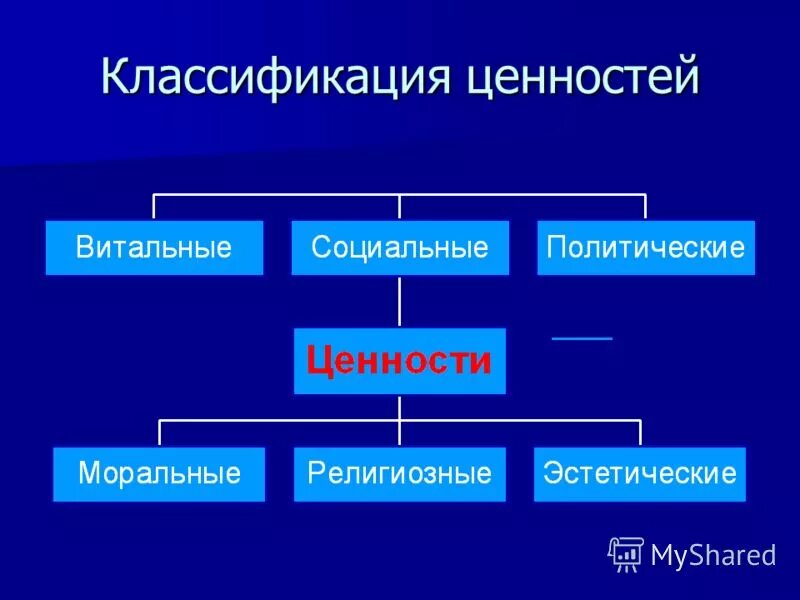 Классификация ценностей

Витальные

Социальные

Политические

Ценности

Моральные

Религиозные

Эстетические

MyShared